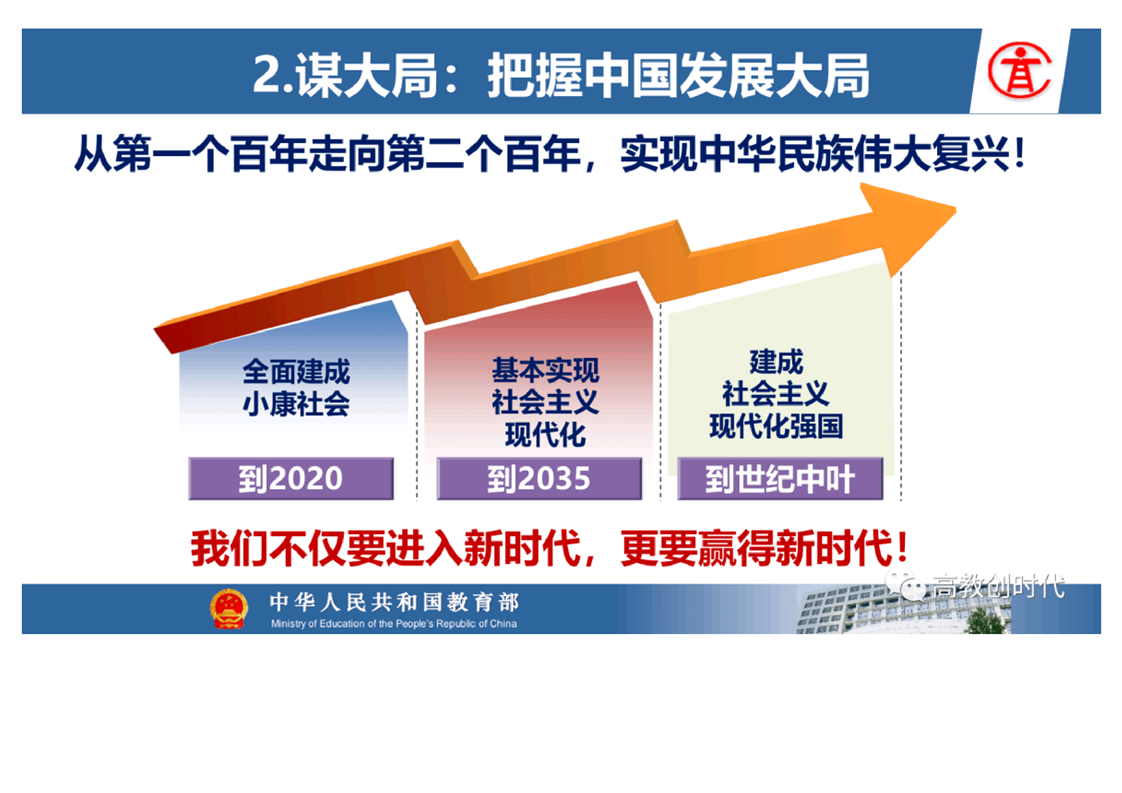 2.谋大局：把握中国发展大局

从第一个百年走向第二个百年，实现中华民族伟大复兴！

全面建成
小康社会

到2020

基本实现
社会主义
现代化

到2035

建成
社会主义
现代化强国

到世纪中叶

我们不仅要进入新时代，更要赢得新时代！

中华人民共和国教育部
Ministry of Education of the People's Republic of China

高教创时代